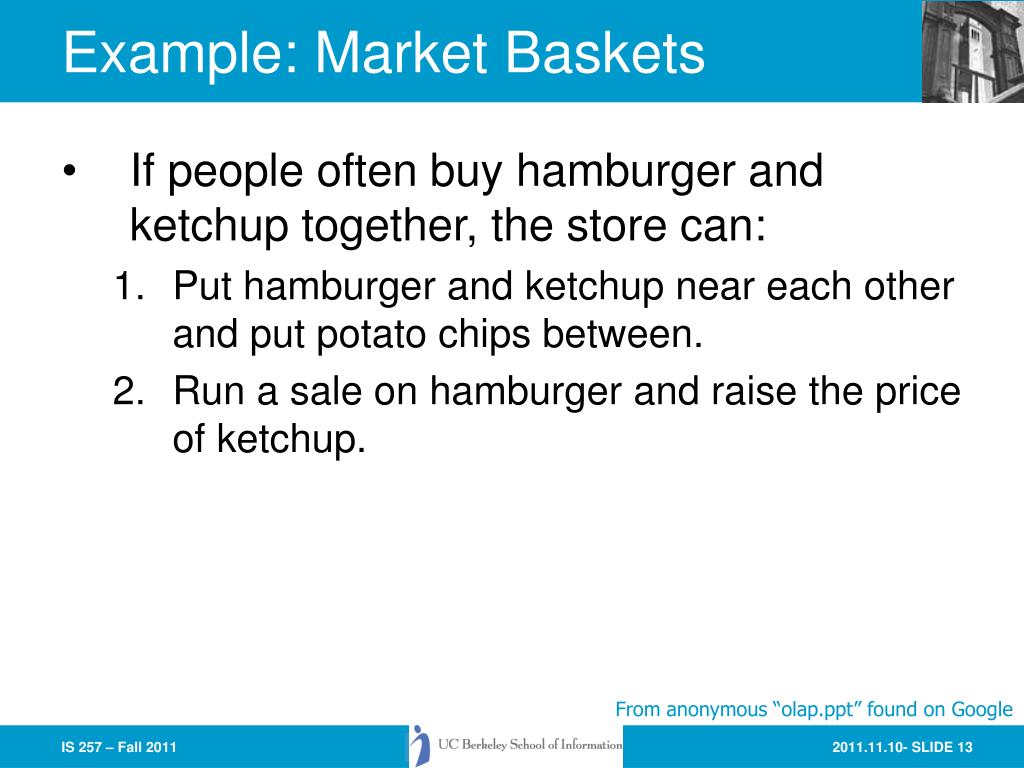 Example: Market Baskets

• If people often buy hamburger and ketchup together, the store can:

1. Put hamburger and ketchup near each other and put potato chips between.
2. Run a sale on hamburger and raise the price of ketchup.

From anonymous “olap.ppt” found on Google

IS 257 – Fall 2011

UC Berkeley School of Information

2011.11.10- SLIDE 13